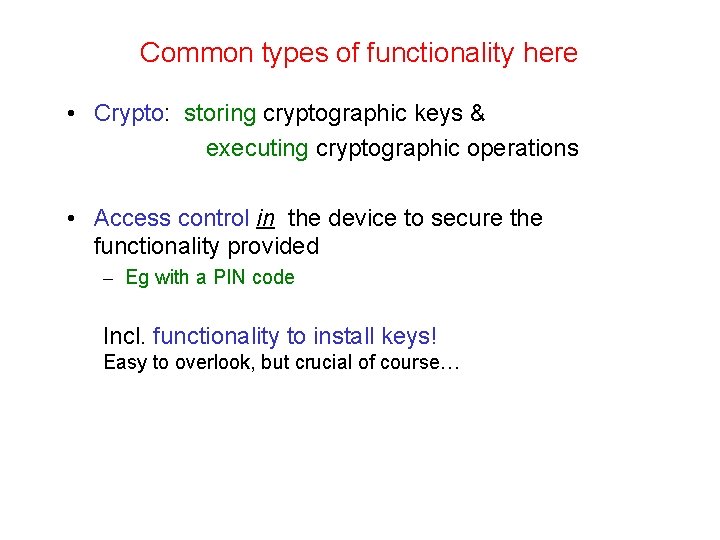 Common types of functionality here

• Crypto: storing cryptographic keys &
executing cryptographic operations

• Access control in the device to secure the functionality provided
– Eg with a PIN code

Incl. functionality to install keys!
Easy to overlook, but crucial of course…